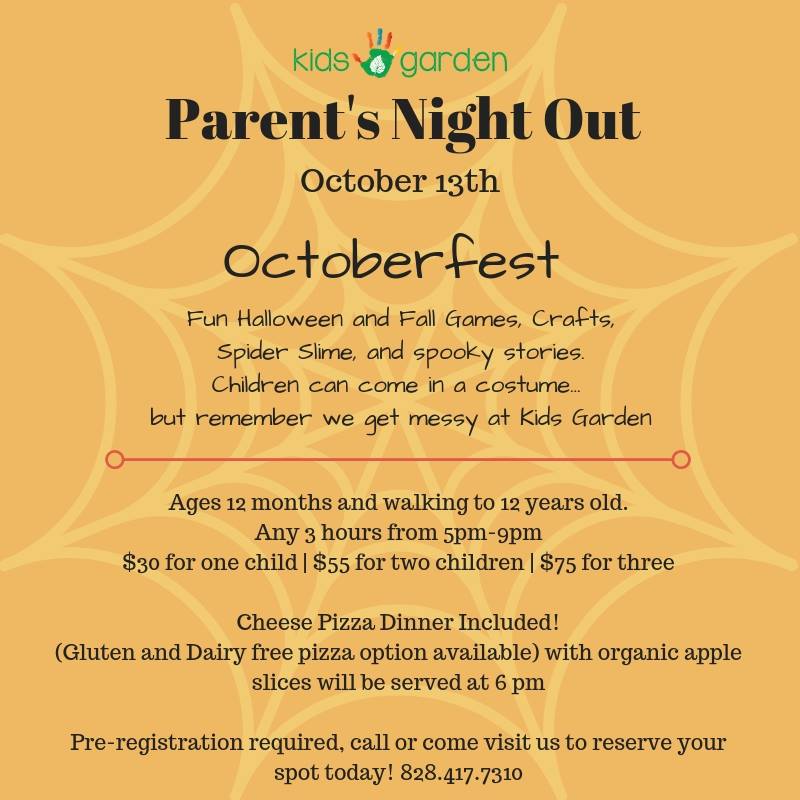 kids garden

Parent's Night Out

October 13th

Octoberfest

Fun Halloween and Fall Games, Crafts, Spider Slime, and spooky stories. Children can come in a costume... but remember we get messy at Kids Garden

Ages 12 months and walking to 12 years old. Any 3 hours from 5pm-9pm $30 for one child | $55 for two children | $75 for three

Cheese Pizza Dinner Included! (Gluten and Dairy free pizza option available) with organic apple slices will be served at 6 pm

Pre-registration required, call or come visit us to reserve your spot today! 828.417.7310